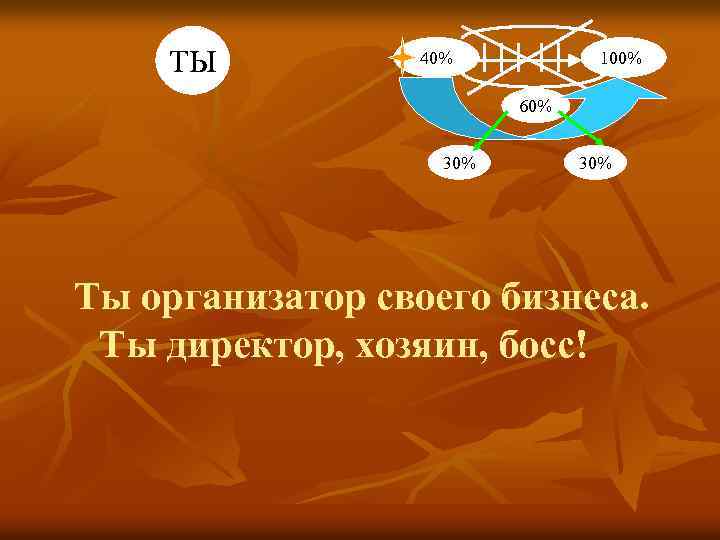 ТЫ

40%

100%

60%

30%

30%

Ты организатор своего бизнеса.
Ты директор, хозяин, босс!